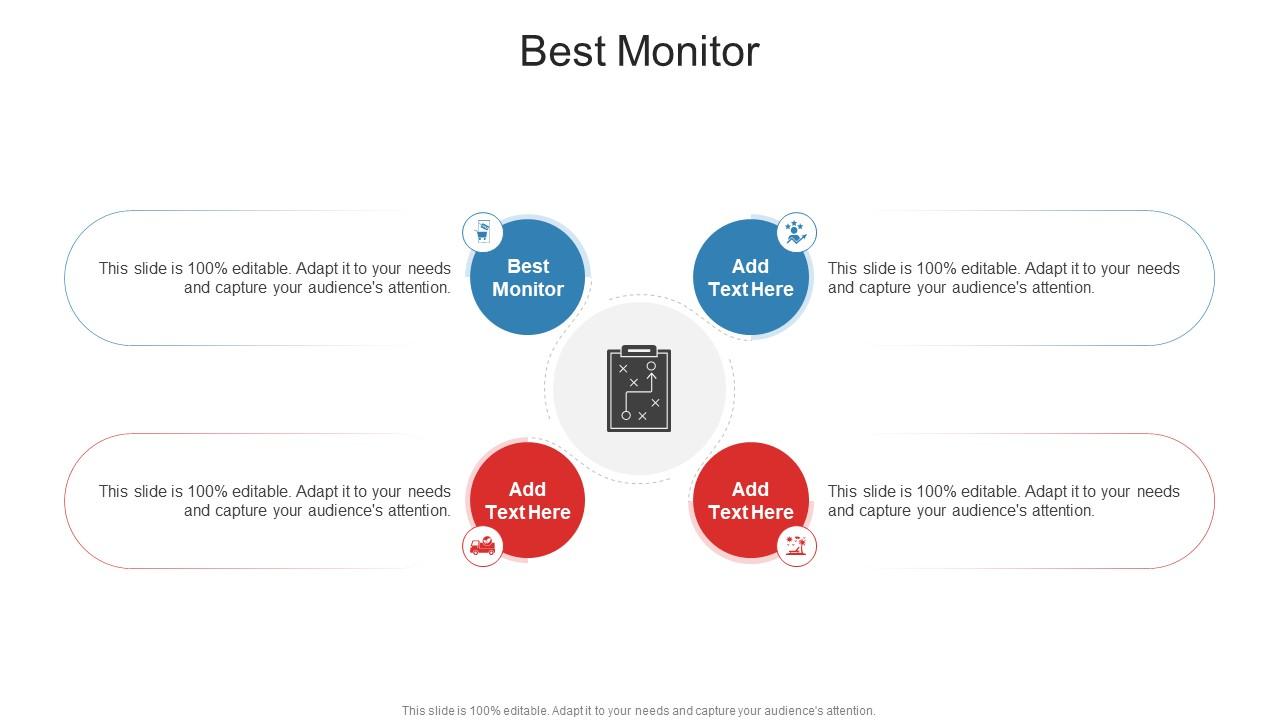 Best Monitor

This slide is 100% editable. Adapt it to your needs and capture your audience's attention.

Best Monitor

Add Text Here

This slide is 100% editable. Adapt it to your needs and capture your audience's attention.

This slide is 100% editable. Adapt it to your needs and capture your audience's attention.

Add Text Here

Add Text Here

This slide is 100% editable. Adapt it to your needs and capture your audience's attention.

This slide is 100% editable. Adapt it to your needs and capture your audience's attention.